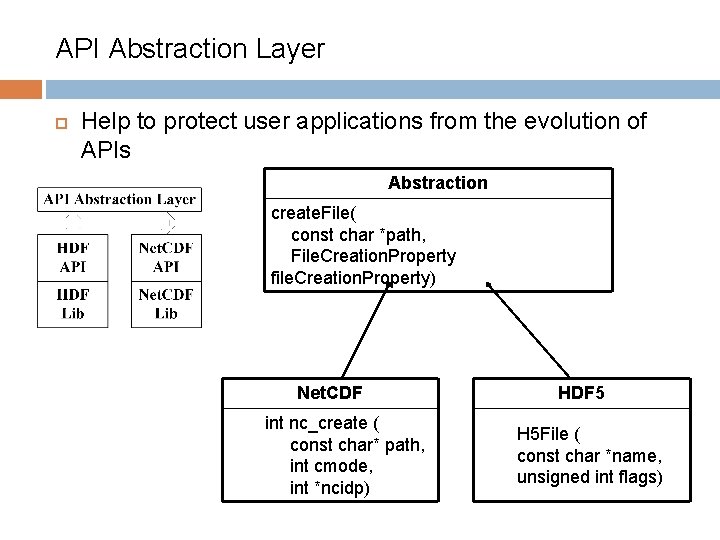 API Abstraction Layer

Help to protect user applications from the evolution of APIs

API Abstraction Layer

HDF API

HDF Lib

NetCDF API

NetCDF Lib

Abstraction

createFile(
const char *path,
FileCreationProperty
fileCreationProperty)

NetCDF

int nc_create (
const char* path,
int cmode,
int *ncidp)

HDF5

H5File (
const char *name,
unsigned int flags)